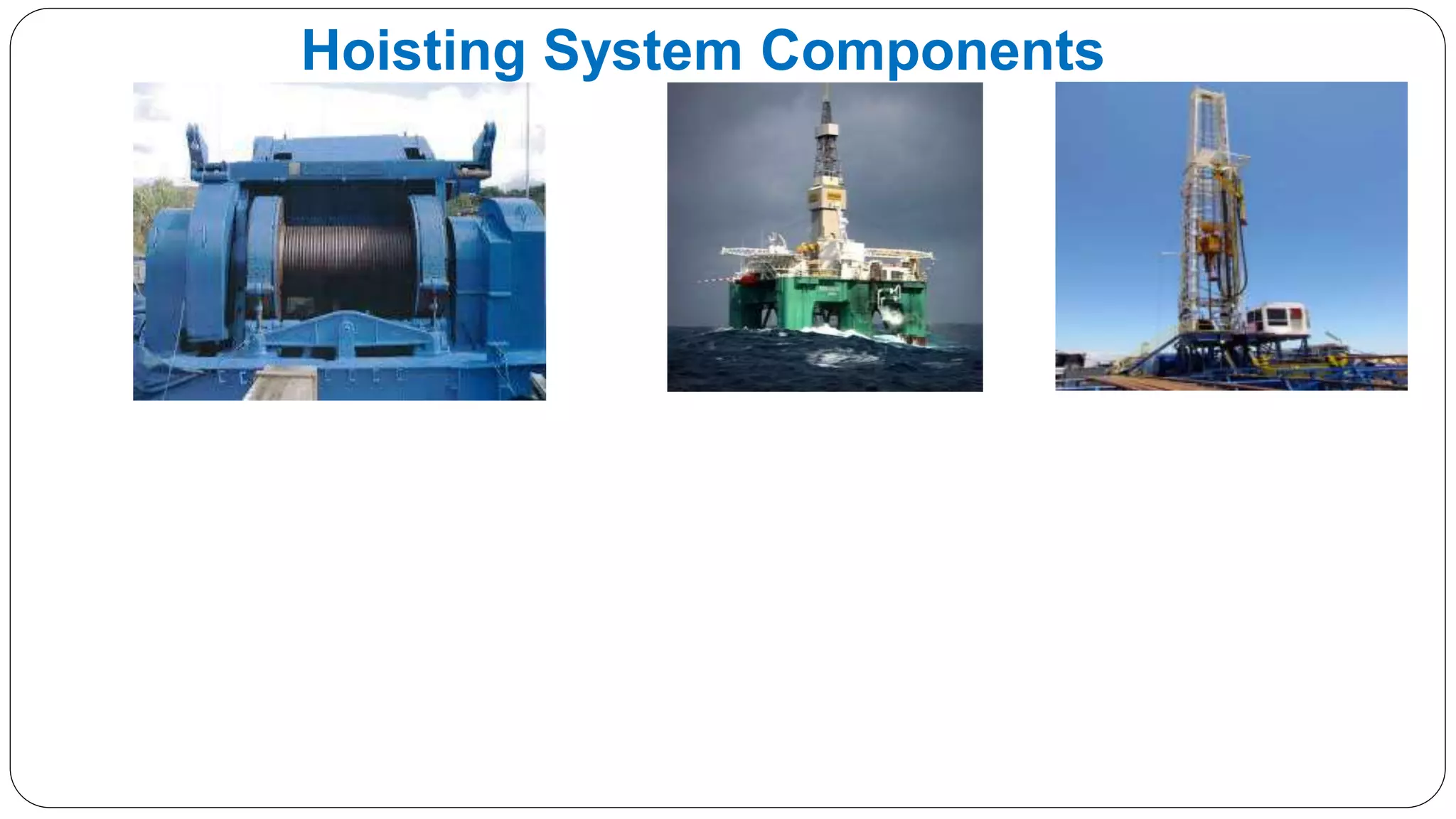 Hoisting System Components